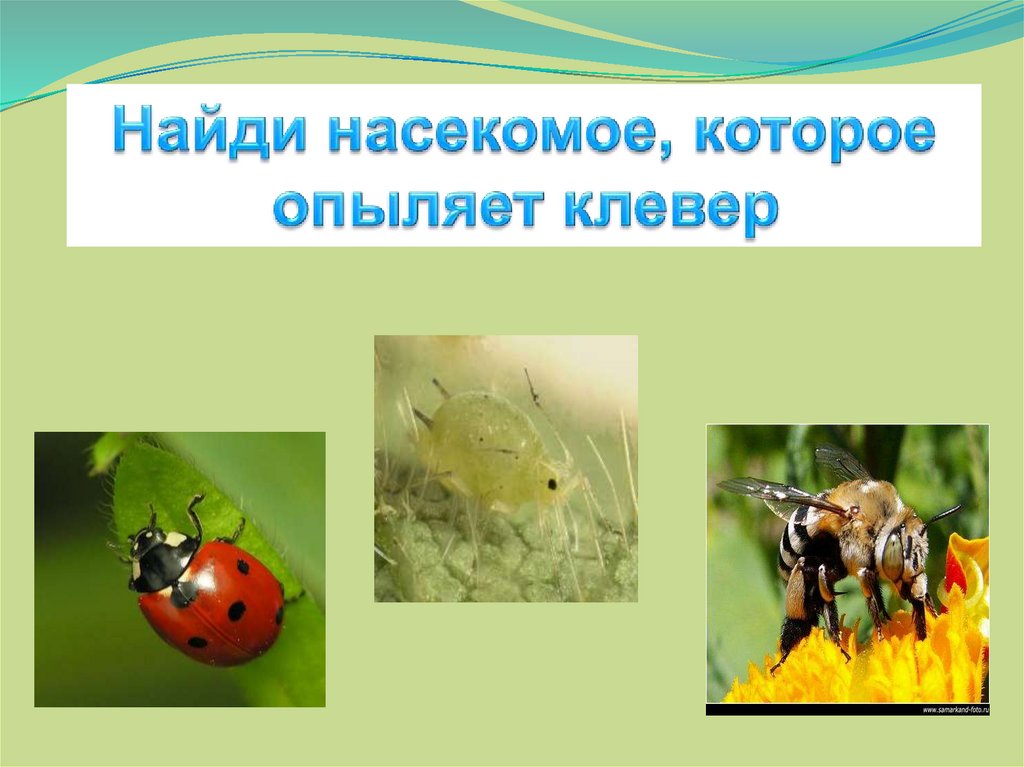 Найди насекомое, которое опыляет клевер

www.samarkand-foto.ru